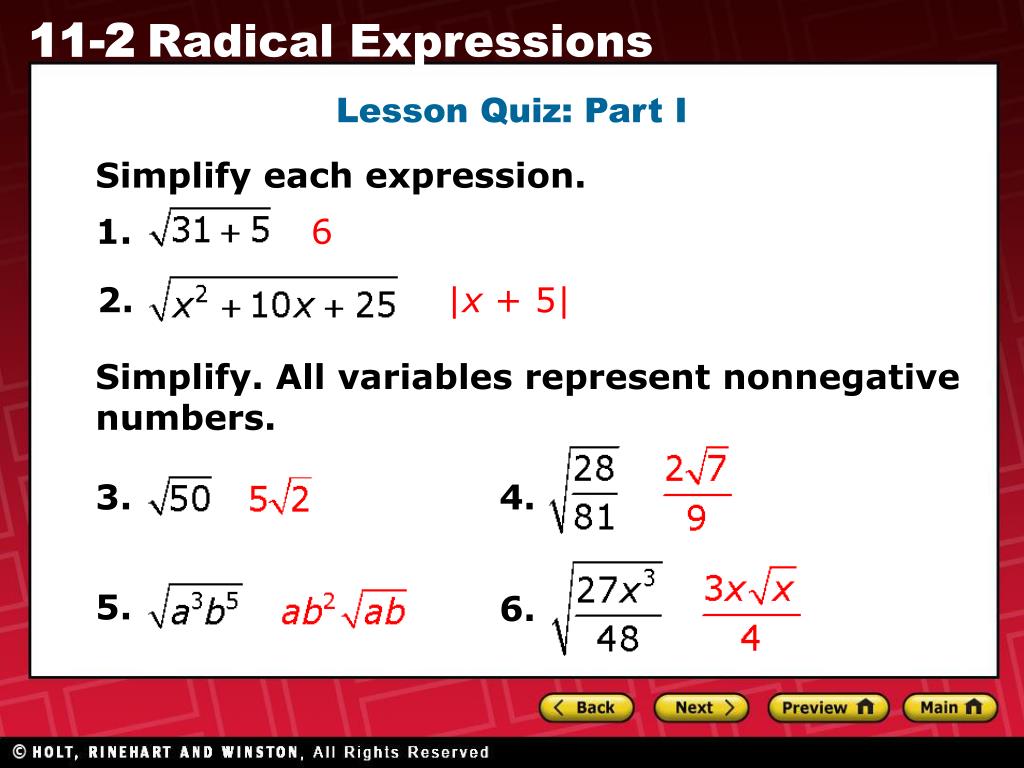 11-2 Radical Expressions

Lesson Quiz: Part I

Simplify each expression.

1. $\sqrt{31+5}$ 6

2. $\sqrt{x^2+10x+25}$ $|x+5|$

Simplify. All variables represent nonnegative numbers.

3. $\sqrt{50}$ $5\sqrt{2}$

4. $\sqrt{\frac{28}{81}}$ $\frac{2\sqrt{7}}{9}$

5. $\sqrt{a^3b^5}$ $ab^2\sqrt{ab}$

6. $\sqrt{\frac{27x^3}{48}}$ $\frac{3x\sqrt{x}}{4}$

Back Next Preview Main

© HOLT, RINEHART AND WINSTON, All Rights Reserved